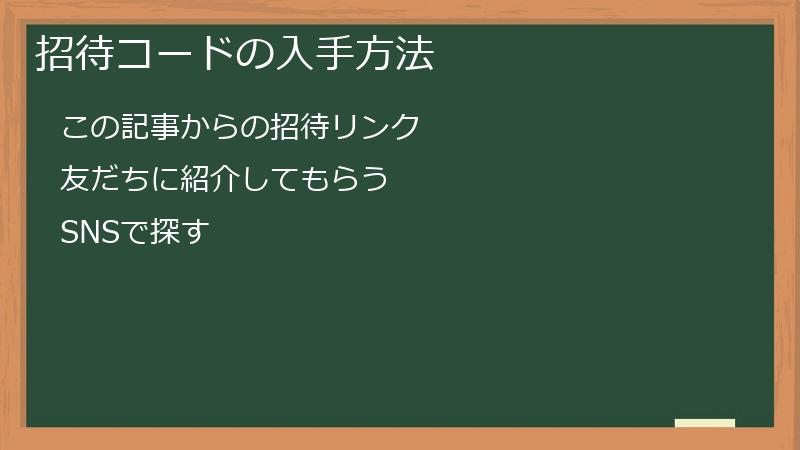 招待コードの入手方法

この記事からの招待リンク

友だちに紹介してもらう

SNSで探す